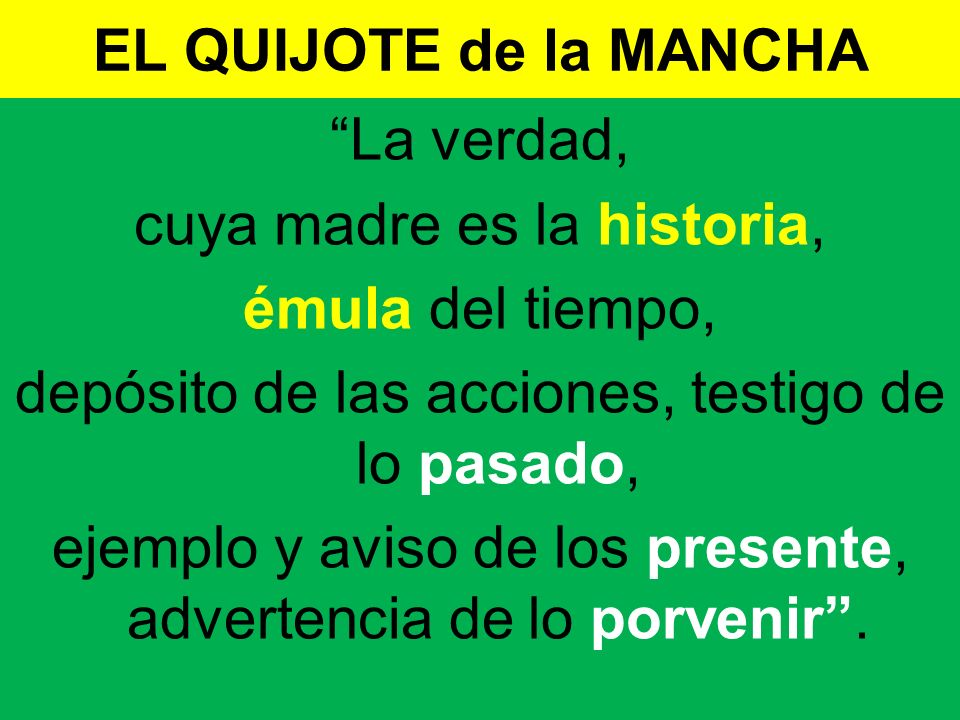 EL QUIJOTE de la MANCHA

“La verdad,

cuya madre es la historia,

émula del tiempo,

depósito de las acciones, testigo de lo pasado,

ejemplo y aviso de los presente, advertencia de lo porvenir”.